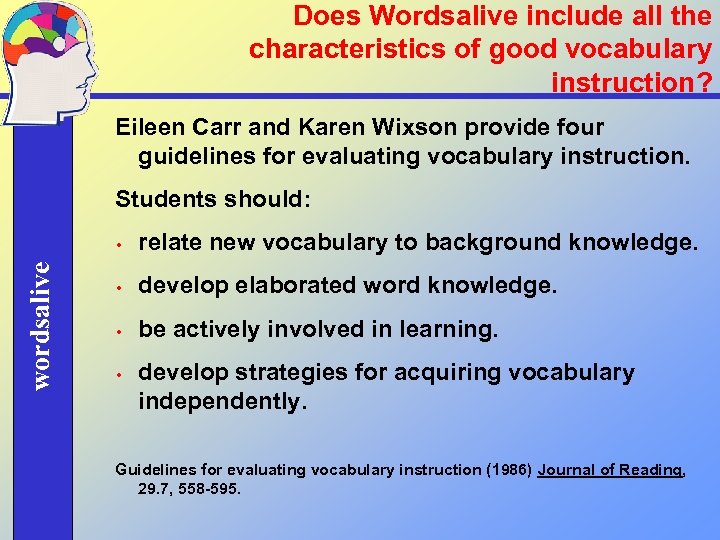 Does Wordsalive include all the characteristics of good vocabulary instruction?

wordsalive

Eileen Carr and Karen Wixson provide four guidelines for evaluating vocabulary instruction.

Students should:

• relate new vocabulary to background knowledge.

• develop elaborated word knowledge.

• be actively involved in learning.

• develop strategies for acquiring vocabulary independently.

Guidelines for evaluating vocabulary instruction (1986) Journal of Reading, 29.7, 558-595.